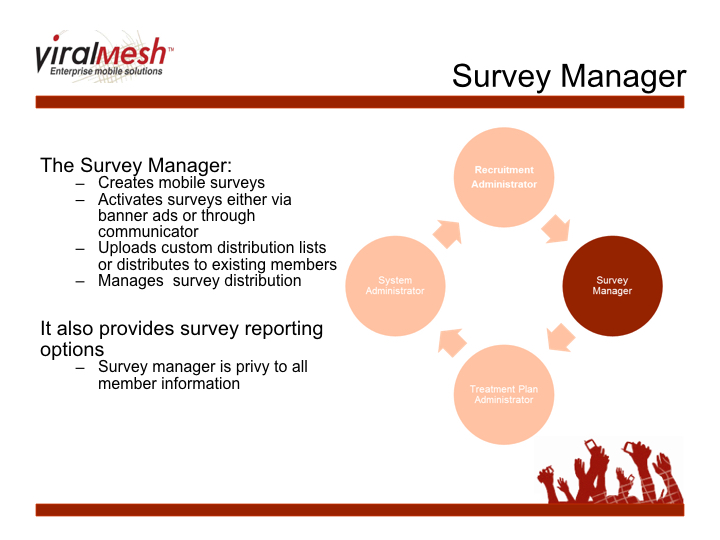 viralmesh™
Enterprise mobile solutions

Survey Manager

The Survey Manager:
– Creates mobile surveys
– Activates surveys either via banner ads or through communicator
– Uploads custom distribution lists or distributes to existing members
– Manages survey distribution

It also provides survey reporting options
– Survey manager is privy to all member information

Recruitment Administrator

Survey Manager

Treatment Plan Administrator

System Administrator